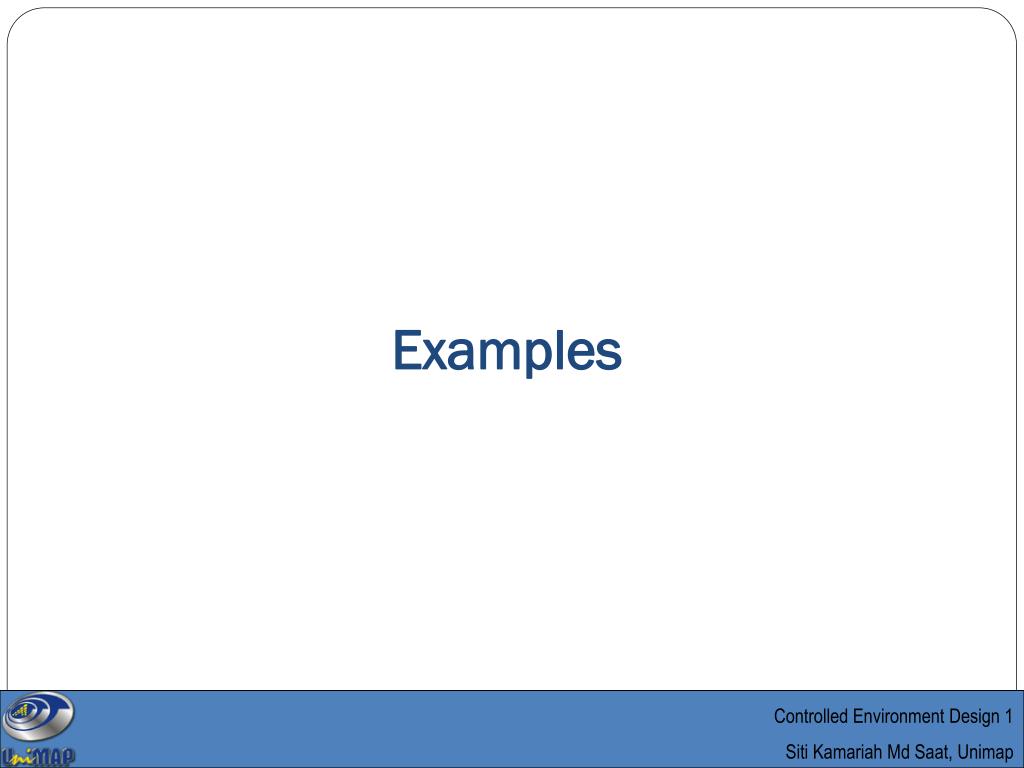 Examples

UniMAP

Controlled Environment Design 1

Siti Kamariah Md Saat, Unimap